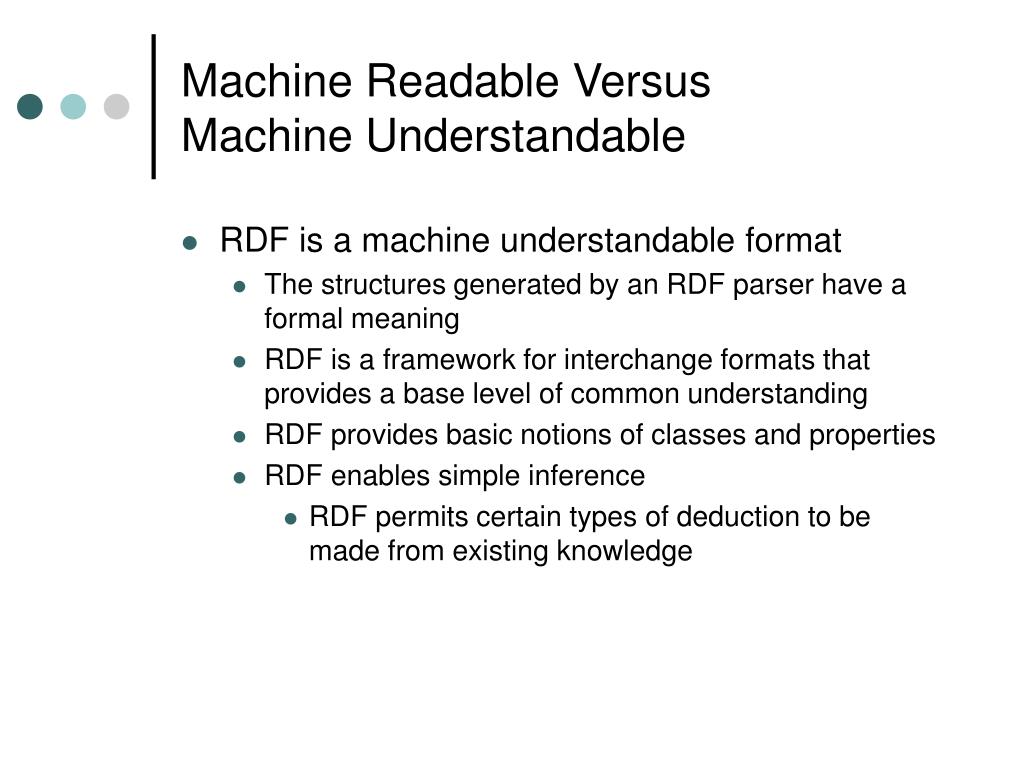 Machine Readable Versus Machine Understandable

- RDF is a machine understandable format
  - The structures generated by an RDF parser have a formal meaning
  - RDF is a framework for interchange formats that provides a base level of common understanding
  - RDF provides basic notions of classes and properties
  - RDF enables simple inference
    - RDF permits certain types of deduction to be made from existing knowledge